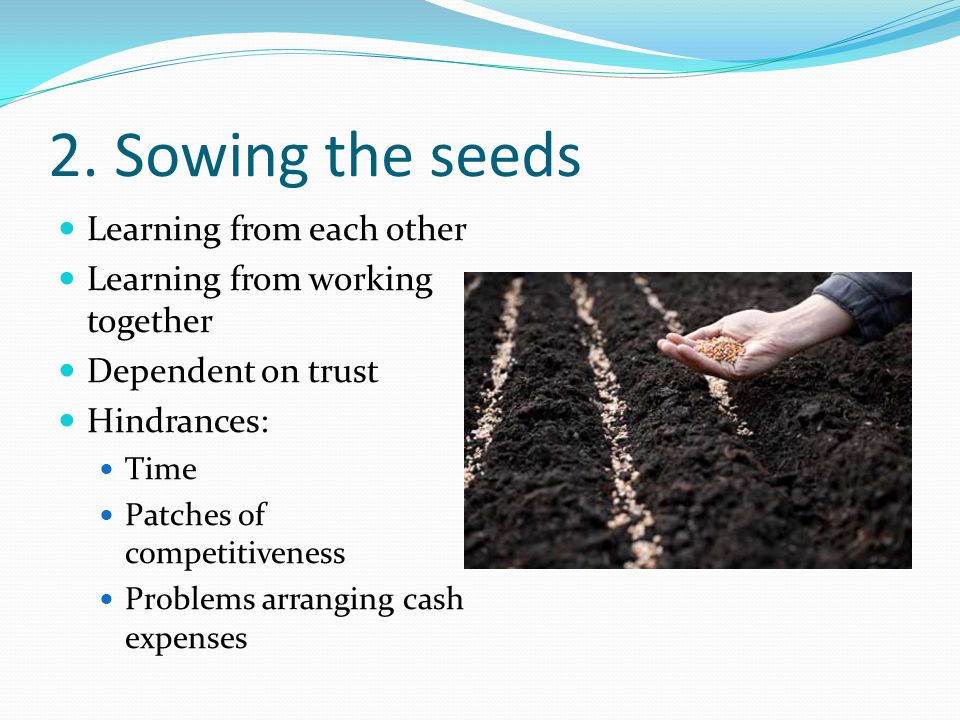 2. Sowing the seeds

- Learning from each other
- Learning from working together
- Dependent on trust
- Hindrances:
  - Time
  - Patches of competitiveness
  - Problems arranging cash expenses